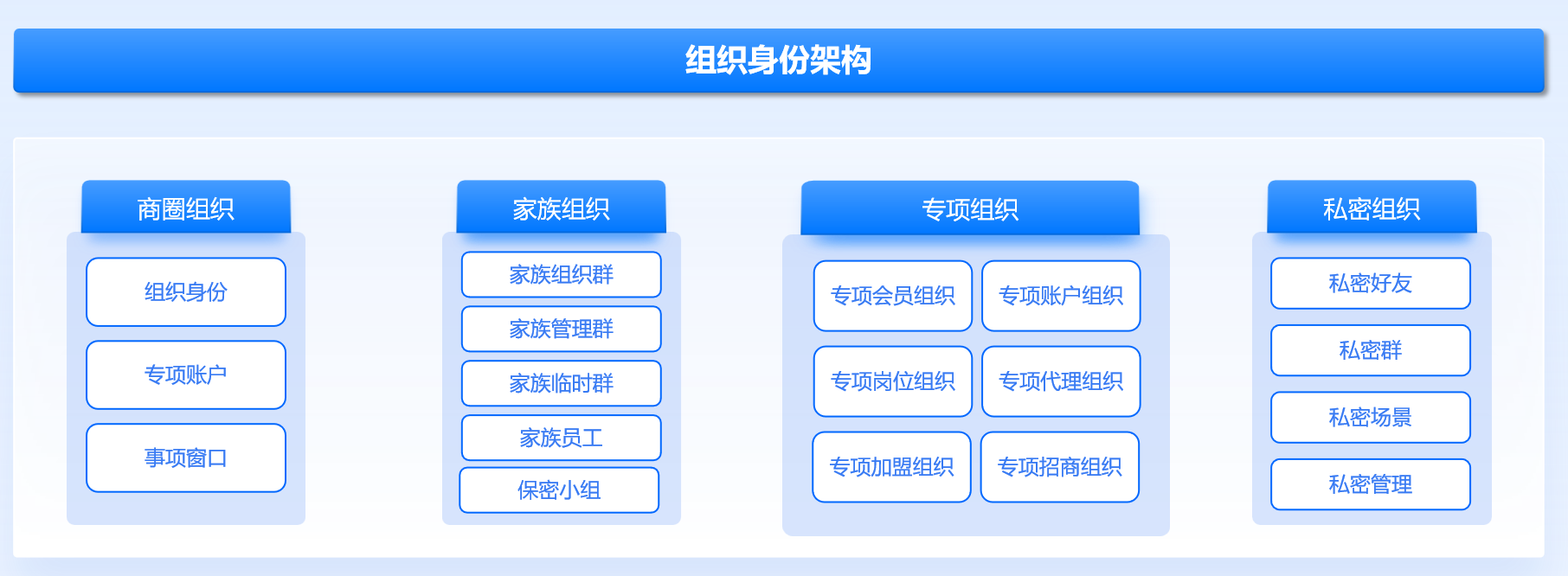 组织身份架构

商圈组织

组织身份

专项账户

事项窗口

家族组织

家族组织群

家族管理群

家族临时群

家族员工

保密小组

专项组织

专项会员组织

专项账户组织

专项岗位组织

专项代理组织

专项加盟组织

专项招商组织

私密组织

私密好友

私密群

私密场景

私密管理